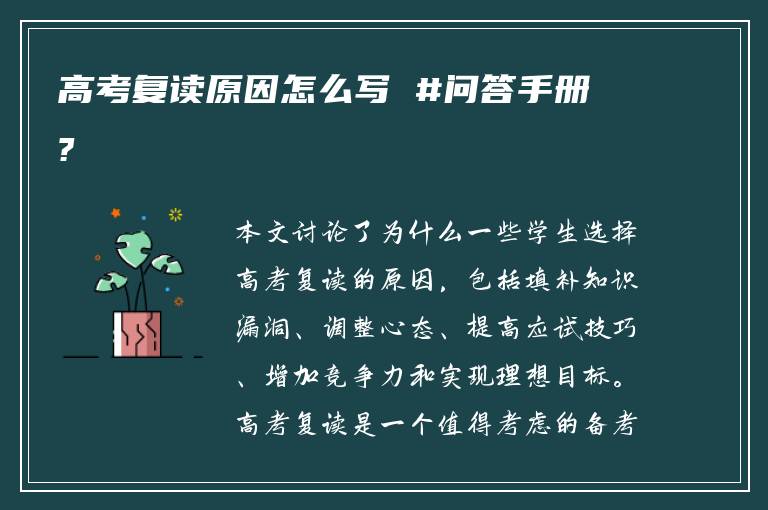 高考复读原因怎么写 #问答手册?

本文讨论了为什么一些学生选择高考复读的原因，包括填补知识漏洞、调整心态、提高应试技巧、增加竞争力和实现理想目标。高考复读是一个值得考虑的备考